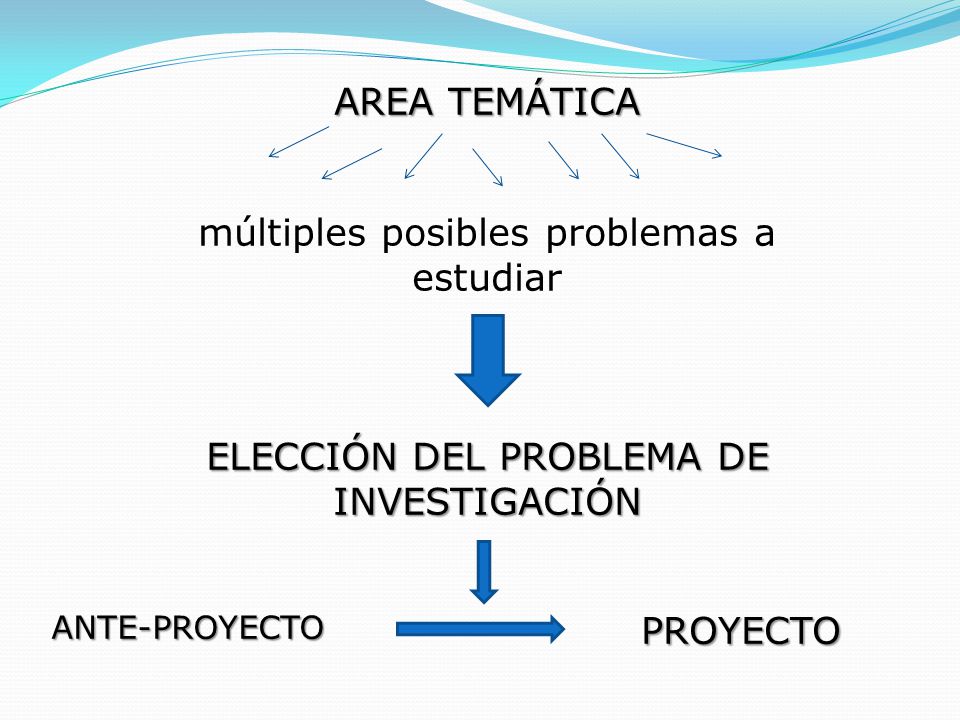 AREA TEMÁTICA

múltiples posibles problemas a estudiar

ELECCIÓN DEL PROBLEMA DE INVESTIGACIÓN

ANTE-PROYECTO

PROYECTO